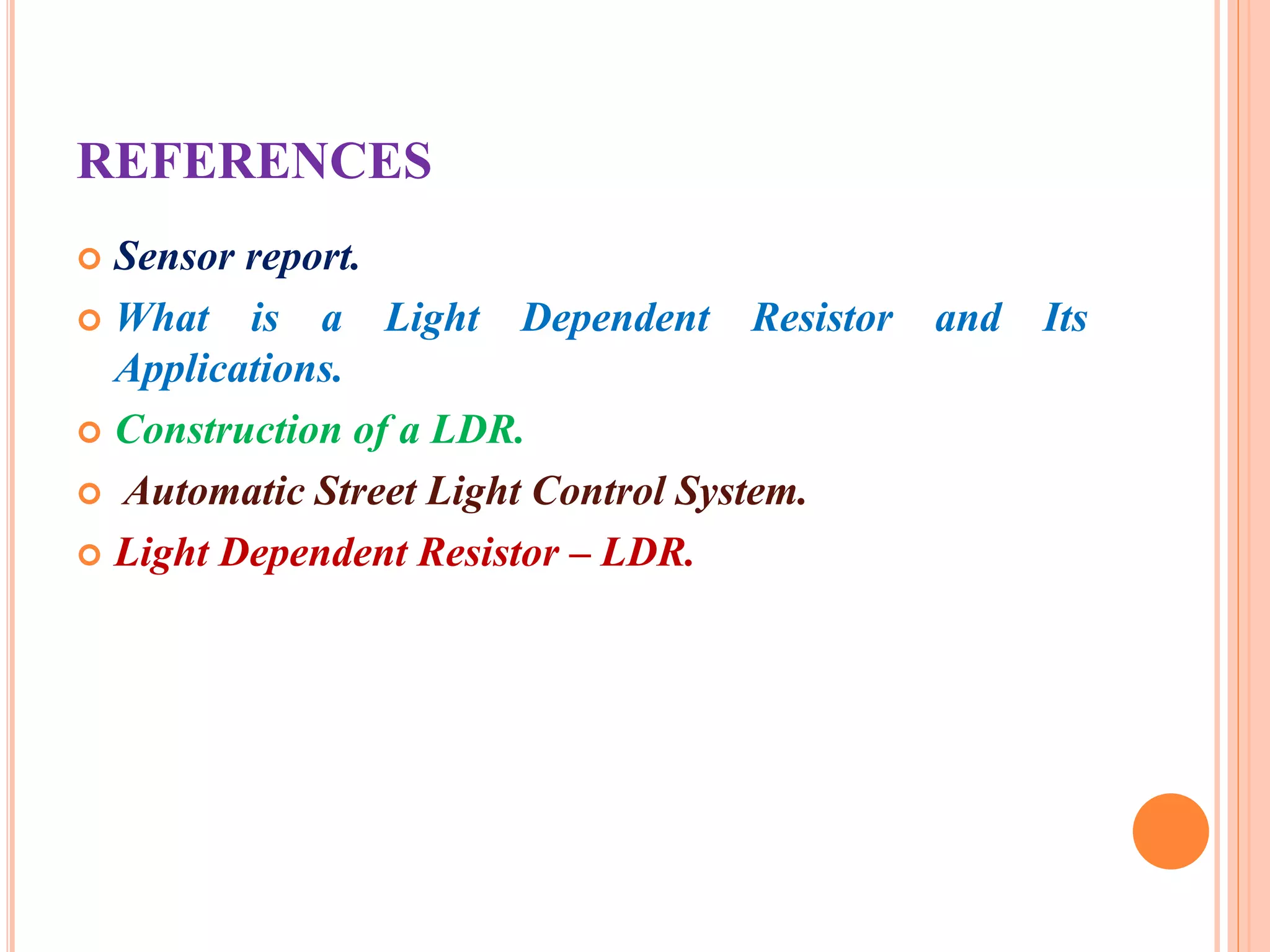 REFERENCES

Sensor report.

What is a Light Dependent Resistor and Its Applications.

Construction of a LDR.

Automatic Street Light Control System.

Light Dependent Resistor – LDR.